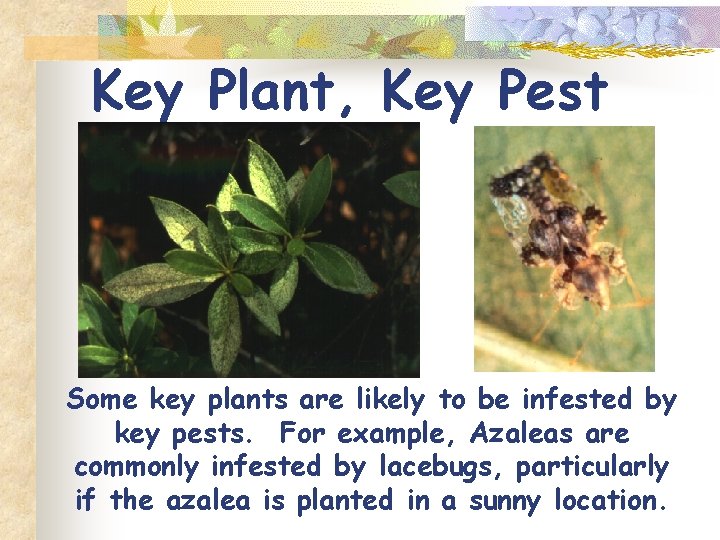 Key Plant, Key Pest

Some key plants are likely to be infested by key pests.  For example, Azaleas are commonly infested by lacebugs, particularly if the azalea is planted in a sunny location.